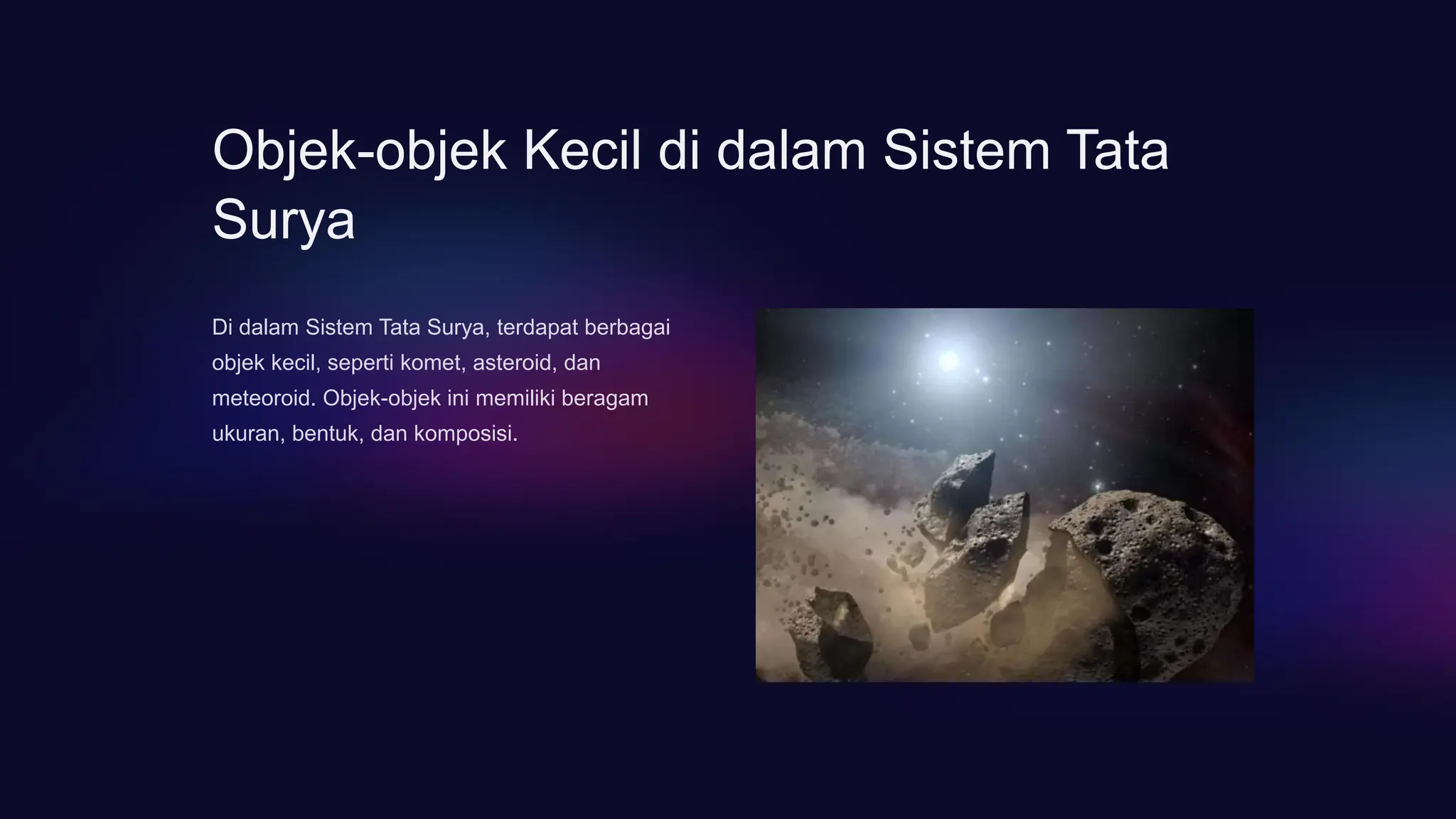 Objek-objek Kecil di dalam Sistem Tata Surya

Di dalam Sistem Tata Surya, terdapat berbagai objek kecil, seperti komet, asteroid, dan meteoroid. Objek-objek ini memiliki beragam ukuran, bentuk, dan komposisi.